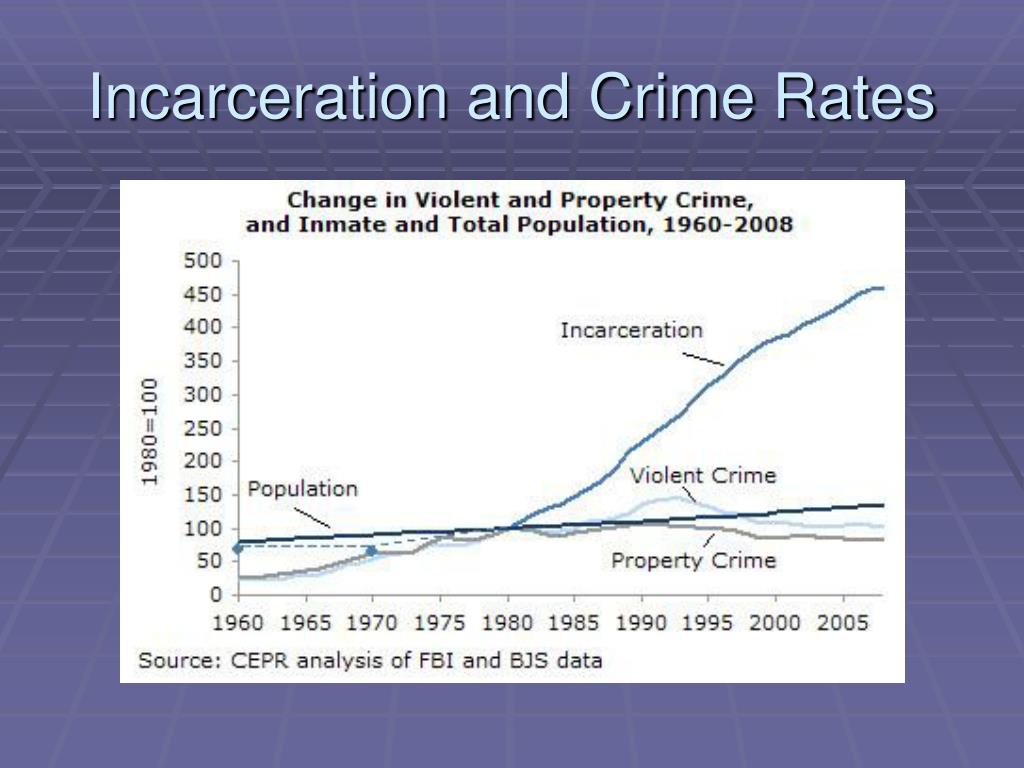 Incarceration and Crime Rates

Change in Violent and Property Crime, and Inmate and Total Population, 1960-2008

500
450
400
350
300
250
200
150
100
50
0

1980=100

Incarceration

Violent Crime

Population

Property Crime

1960 1965 1970 1975 1980 1985 1990 1995 2000 2005

Source: CEPR analysis of FBI and BJS data